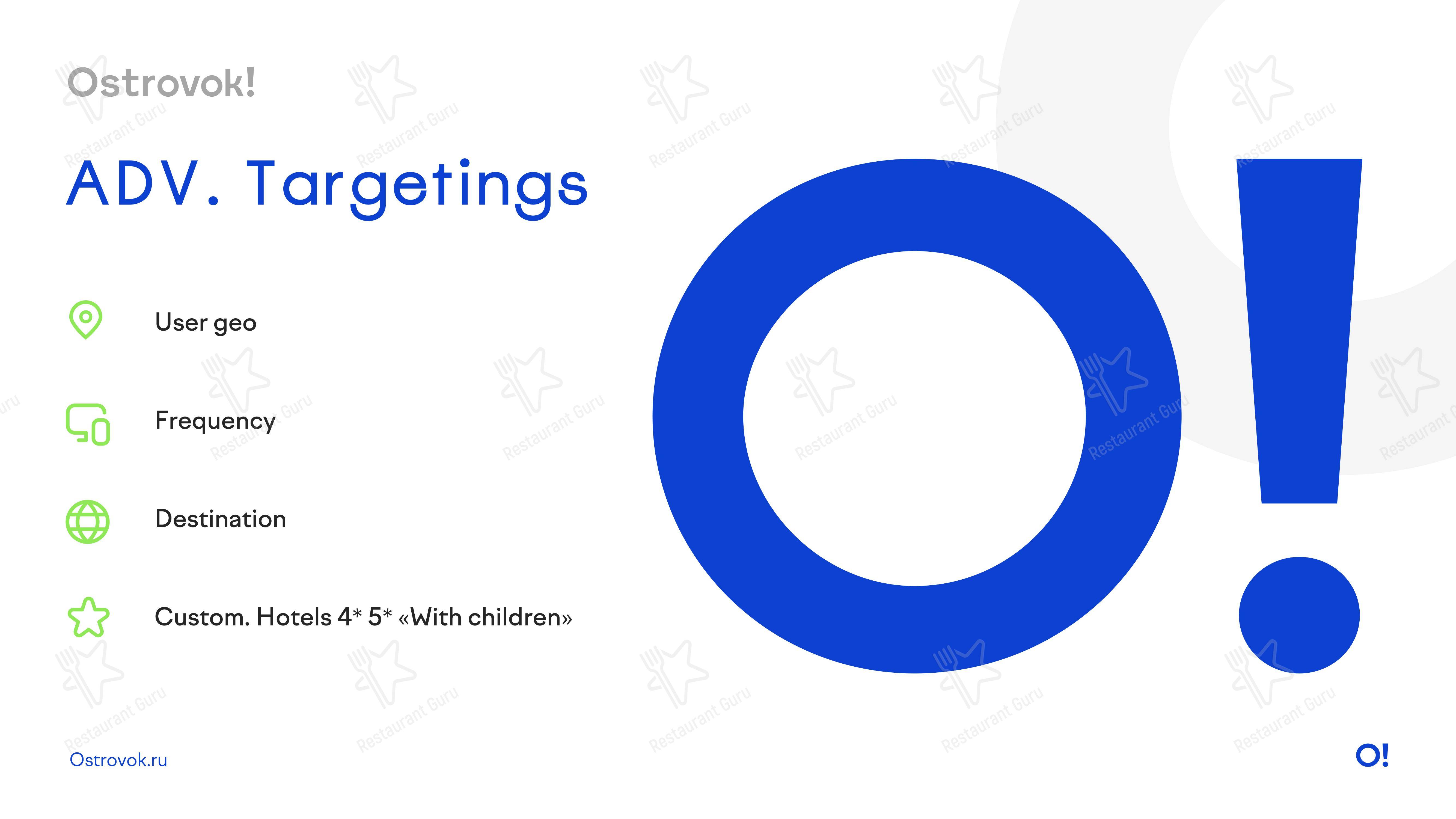 Ostrovok!

ADV. Targetings

User geo

Frequency

Destination

Custom. Hotels 4* 5* «With children»

O!

Ostrovok.ru

O!

Restaurant Guru